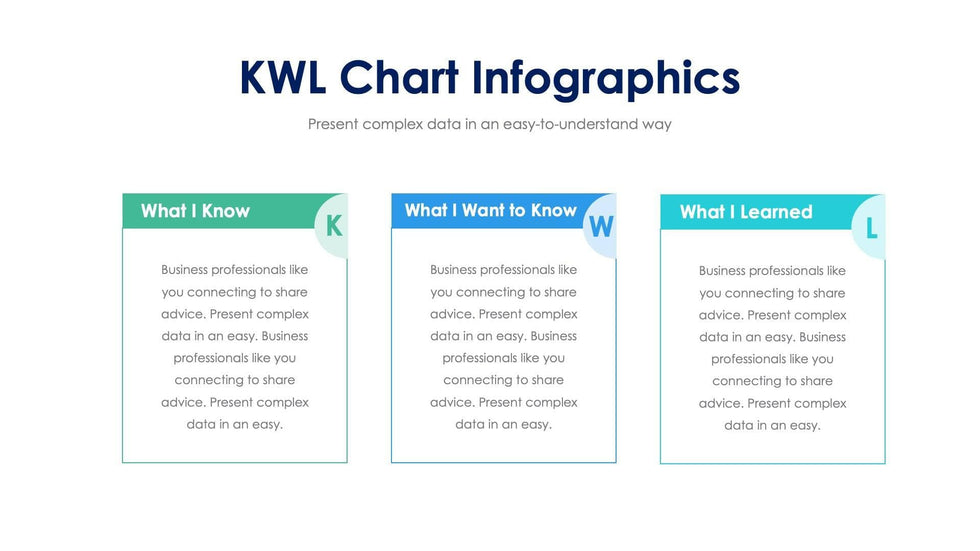 KWL Chart Infographics

Present complex data in an easy-to-understand way

What I Know

K

Business professionals like you connecting to share advice. Present complex data in an easy. Business professionals like you connecting to share advice. Present complex data in an easy.

What I Want to Know

W

Business professionals like you connecting to share advice. Present complex data in an easy. Business professionals like you connecting to share advice. Present complex data in an easy.

What I Learned

L

Business professionals like you connecting to share advice. Present complex data in an easy. Business professionals like you connecting to share advice. Present complex data in an easy.